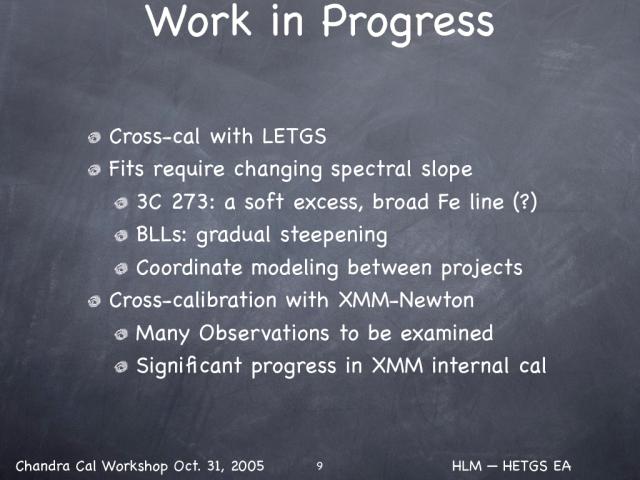 Work in Progress

Cross-cal with LETGS

Fits require changing spectral slope

3C 273: a soft excess, broad Fe line (?)

BLLs: gradual steepening

Coordinate modeling between projects

Cross-calibration with XMM-Newton

Many Observations to be examined

Significant progress in XMM internal cal

Chandra Cal Workshop Oct. 31, 2005 9 HLM — HETGS EA